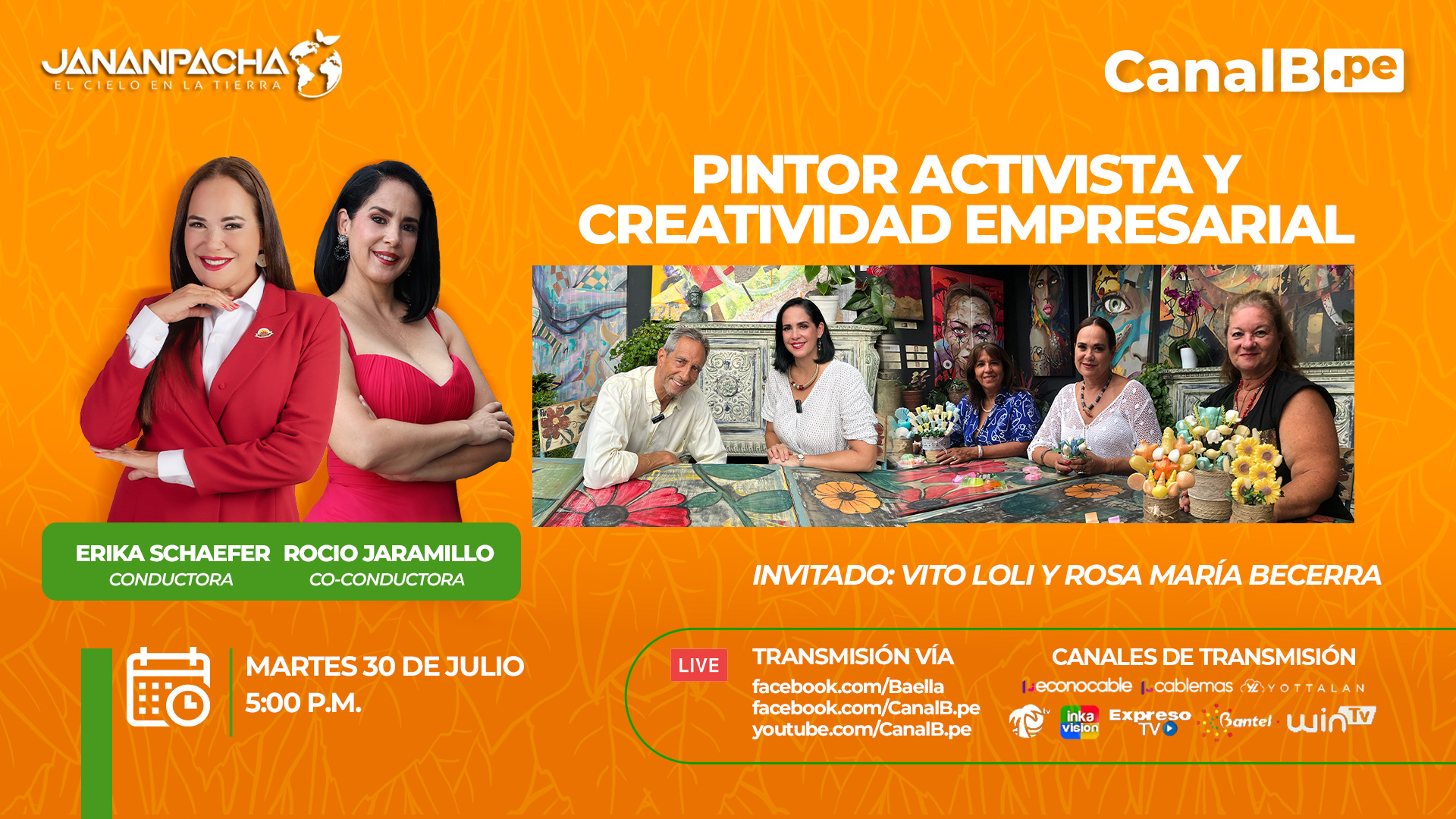 JANANPACHA
EL CIELO EN LA TIERRA

CanalB.pe

PINTOR ACTIVISTA Y CREATIVIDAD EMPRESARIAL

ERIKA SCHAEFER
CONDUCTORA

ROCIO JARAMILLO
CO-CONDUCTORA

INVITADO: VITO LOLI Y ROSA MARÍA BECERRA

MARTES 30 DE JULIO
5:00 P.M.

LIVE

TRANSMISIÓN VÍA
facebook.com/Baella
facebook.com/CanalB.pe
youtube.com/CanalB.pe

CANALES DE TRANSMISIÓN
econocable cablemas YOTTALAN
inka vision Expreso TV Bantel winTV